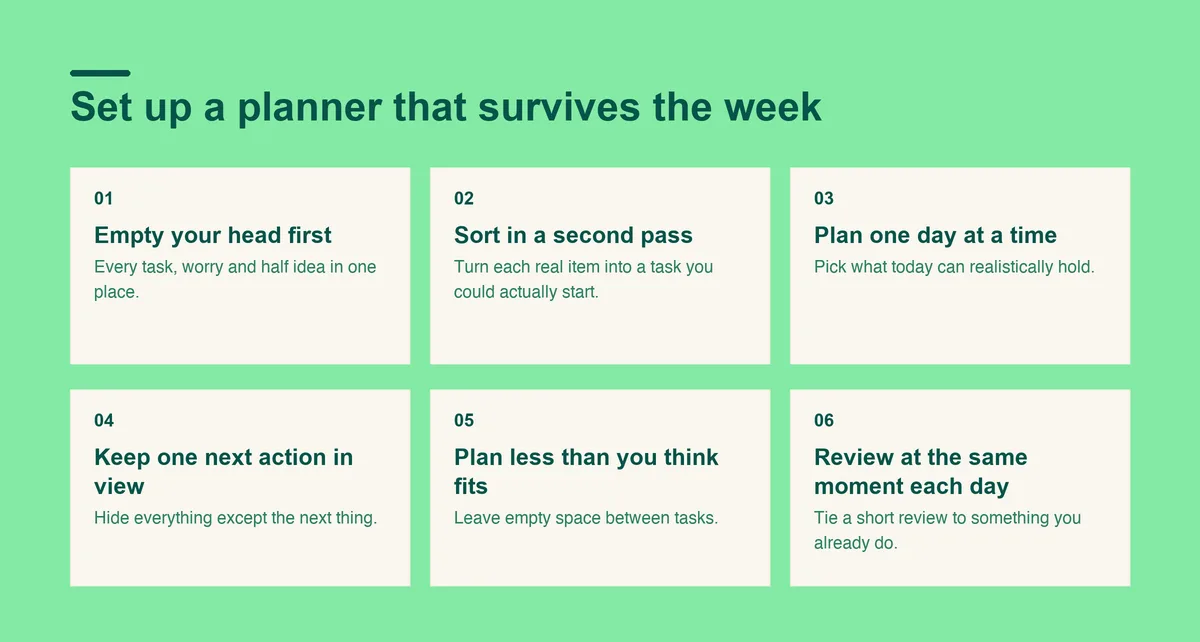 Set up a planner that survives the week

01

Empty your head first

Every task, worry and half idea in one place.

02

Sort in a second pass

Turn each real item into a task you could actually start.

03

Plan one day at a time

Pick what today can realistically hold.

04

Keep one next action in view

Hide everything except the next thing.

05

Plan less than you think fits

Leave empty space between tasks.

06

Review at the same moment each day

Tie a short review to something you already do.